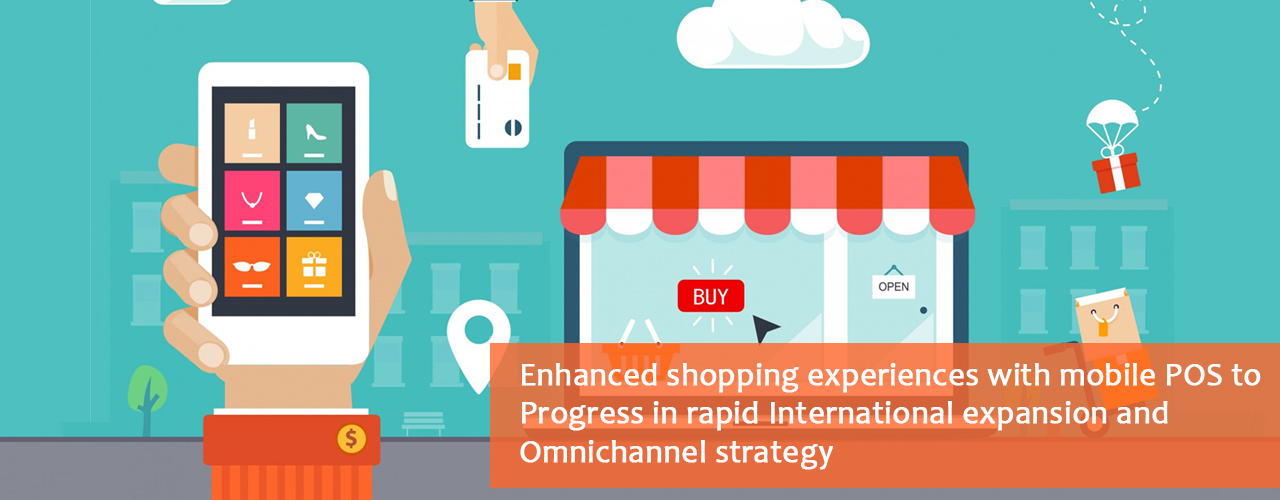 BUY

OPEN

$

Enhanced shopping experiences with mobile POS to Progress in rapid International expansion and Omnichannel strategy